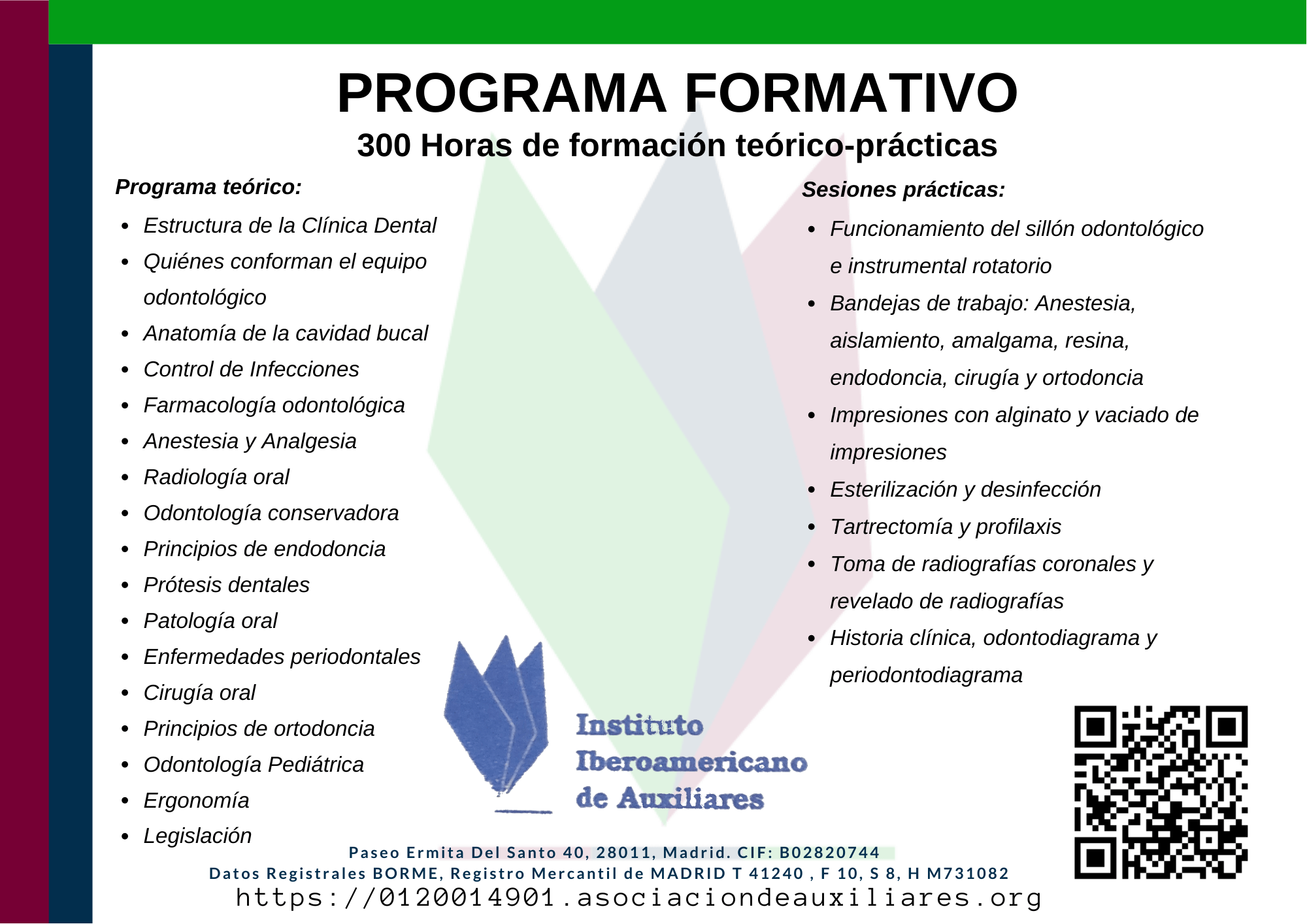 PROGRAMA FORMATIVO

300 Horas de formación teórico-prácticas

Programa teórico:

- Estructura de la Clínica Dental
- Quiénes conforman el equipo odontológico
- Anatomía de la cavidad bucal
- Control de Infecciones
- Farmacología odontológica
- Anestesia y Analgesia
- Radiología oral
- Odontología conservadora
- Principios de endodoncia
- Prótesis dentales
- Patología oral
- Enfermedades periodontales
- Cirugía oral
- Principios de ortodoncia
- Odontología Pediátrica
- Ergonomía
- Legislación

Sesiones prácticas:

- Funcionamiento del sillón odontológico e instrumental rotatorio
- Bandejas de trabajo: Anestesia, aislamiento, amalgama, resina, endodoncia, cirugía y ortodoncia
- Impresiones con alginato y vaciado de impresiones
- Esterilización y desinfección
- Tartrectomía y profilaxis
- Toma de radiografías coronales y revelado de radiografías
- Historia clínica, odontodiagrama y periodontodiagrama

Instituto Iberoamericano de Auxiliares

Paseo Ermita Del Santo 40, 28011, Madrid. CIF: B02820744
Datos Registrales BORME, Registro Mercantil de MADRID T 41240 , F 10, S 8, H M731082
https://0120014901.asociaciondeauxiliares.org